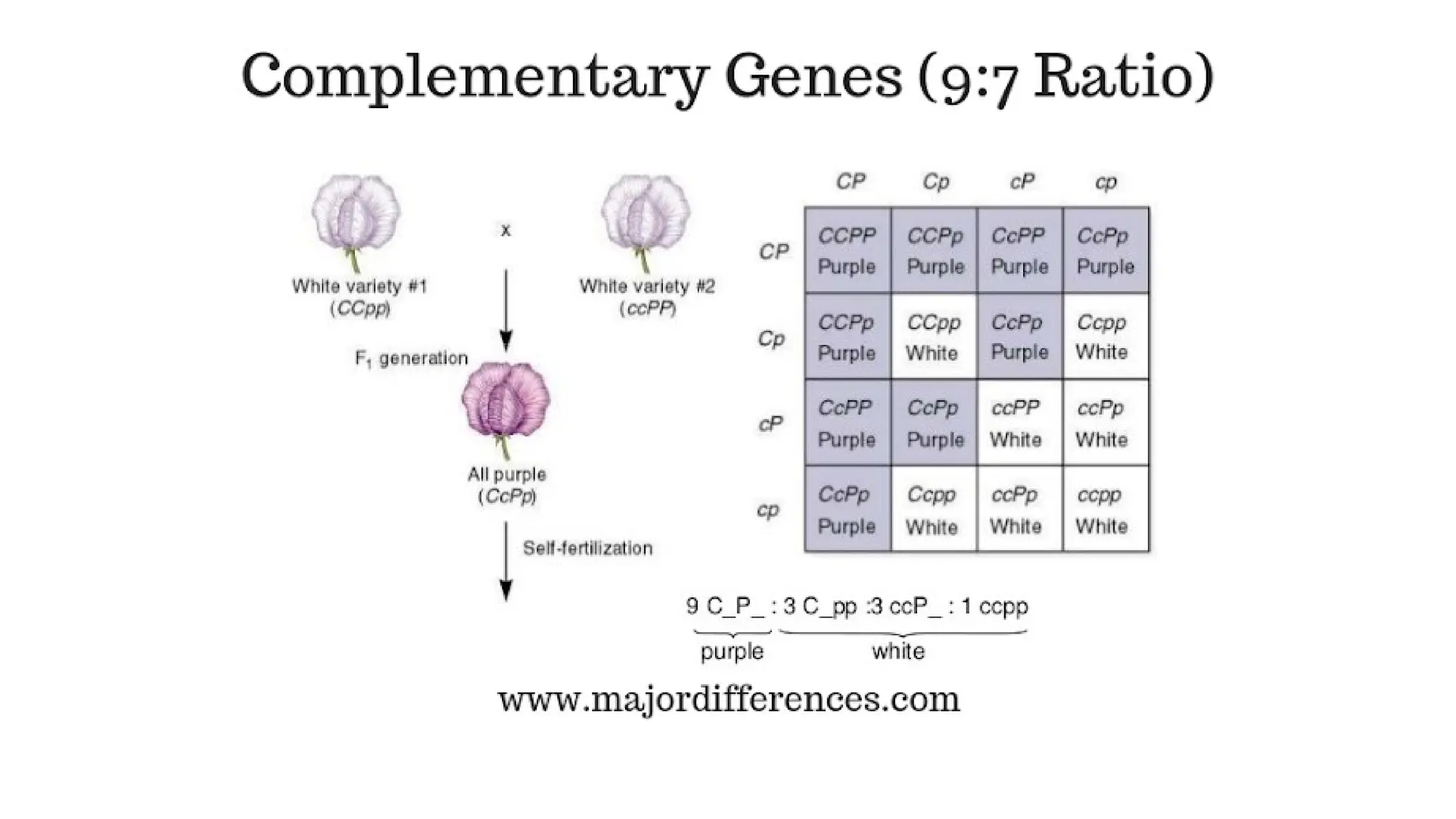 Complementary Genes (9:7 Ratio)

White variety #1
(CCpp)

x

White variety #2
(ccPP)

$F_1$ generation

All purple
(CcPp)

Self-fertilization

| | CP | Cp | cP | cp |
|---|---|---|---|---|
| CP | CCPP Purple | CCPp Purple | CcPP Purple | CcPp Purple |
| Cp | CCPp Purple | CCpp White | CcPp Purple | Ccpp White |
| cP | CcPP Purple | CcPp Purple | ccPP White | ccPp White |
| cp | CcPp Purple | Ccpp White | ccPp White | ccpp White |

9 C_P_ : 3 C_pp :3 ccP_ : 1 ccpp
purple white

www.majordifferences.com